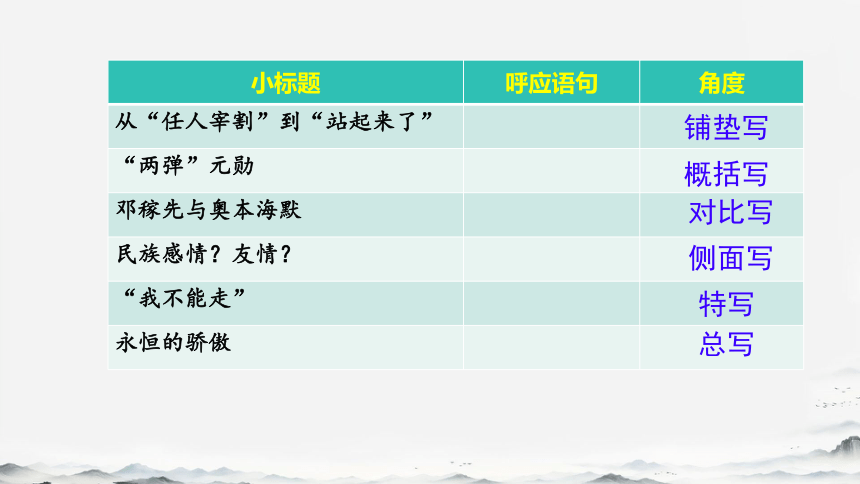 | 小标题 | 呼应语句 | 角度 |
|---|---|---|
| 从“任人宰割”到“站起来了” |  | 铺垫写 |
| “两弹”元勋 |  | 概括写 |
| 邓稼先与奥本海默 |  | 对比写 |
| 民族感情？友情？ |  | 侧面写 |
| “我不能走” |  | 特写 |
| 永恒的骄傲 |  | 总写 |